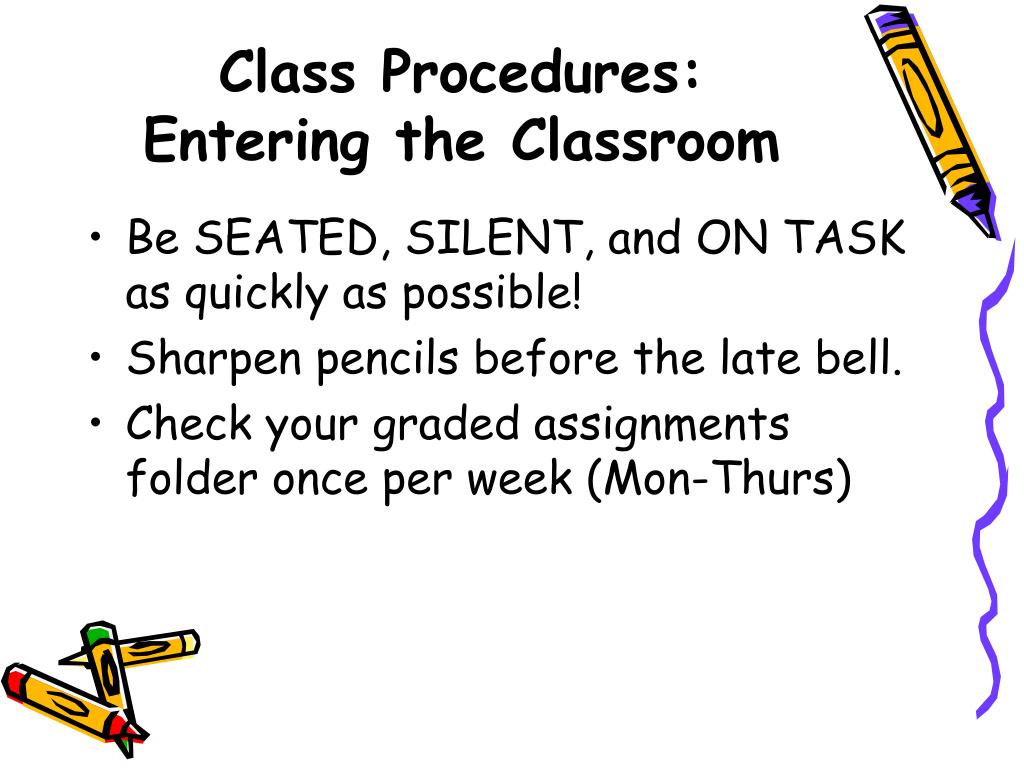 Class Procedures:
Entering the Classroom

• Be SEATED, SILENT, and ON TASK as quickly as possible!
• Sharpen pencils before the late bell.
• Check your graded assignments folder once per week (Mon-Thurs)